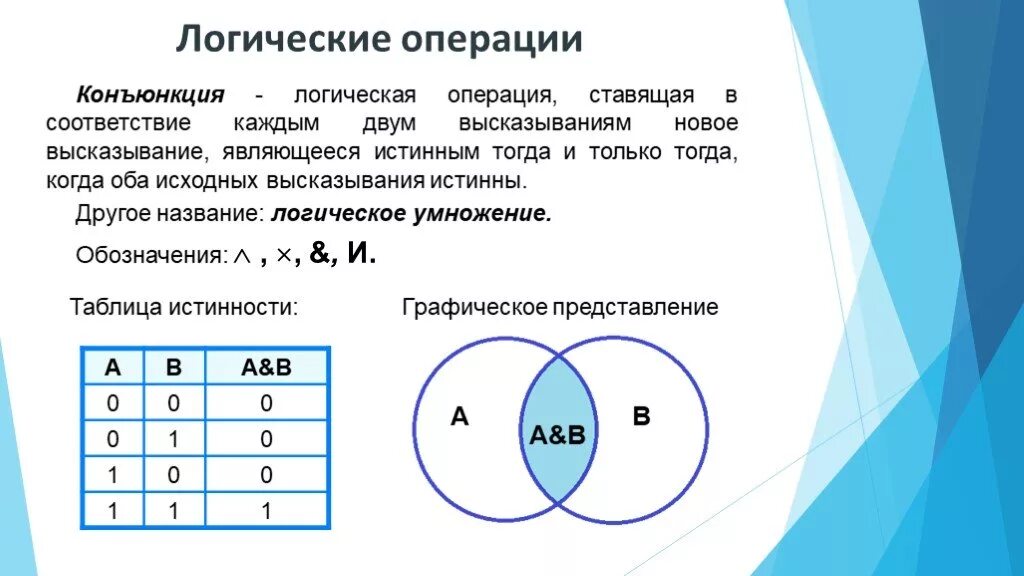 Логические операции

Конъюнкция - логическая операция, ставящая в соответствие каждым двум высказываниям новое высказывание, являющееся истинным тогда и только тогда, когда оба исходных высказывания истинны.

Другое название: логическое умножение.

Обозначения: $\wedge$ , $\times$, &, И.

Таблица истинности:

| A | B | A&B |
|---|---|---|
| 0 | 0 | 0 |
| 0 | 1 | 0 |
| 1 | 0 | 0 |
| 1 | 1 | 1 |

Графическое представление

A

A&B

B